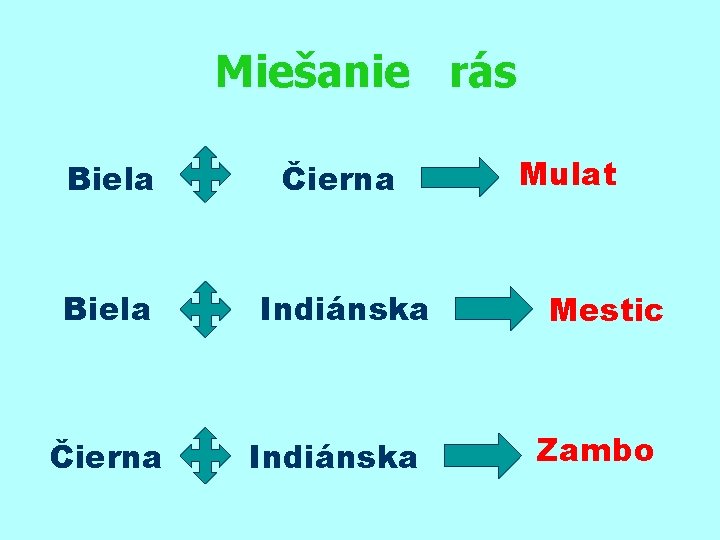 Miešanie rás

Biela Čierna Mulat

Biela Indiánska Mestic

Čierna Indiánska Zambo